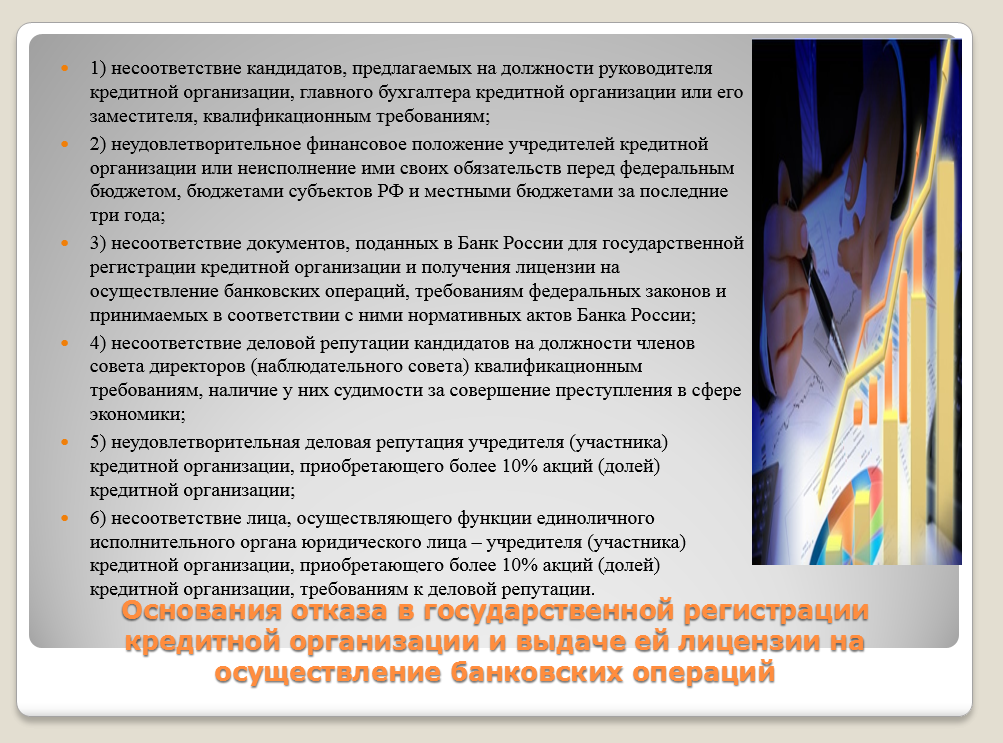 1) несоответствие кандидатов, предлагаемых на должности руководителя кредитной организации, главного бухгалтера кредитной организации или его заместителя, квалификационным требованиям;

2) неудовлетворительное финансовое положение учредителей кредитной организации или неисполнение ими своих обязательств перед федеральным бюджетом, бюджетами субъектов РФ и местными бюджетами за последние три года;

3) несоответствие документов, поданных в Банк России для государственной регистрации кредитной организации и получения лицензии на осуществление банковских операций, требованиям федеральных законов и принимаемых в соответствии с ними нормативных актов Банка России;

4) несоответствие деловой репутации кандидатов на должности членов совета директоров (наблюдательного совета) квалификационным требованиям, наличие у них судимости за совершение преступления в сфере экономики;

5) неудовлетворительная деловая репутация учредителя (участника) кредитной организации, приобретающего более 10% акций (долей) кредитной организации;

6) несоответствие лица, осуществляющего функции единоличного исполнительного органа юридического лица – учредителя (участника) кредитной организации, приобретающего более 10% акций (долей) кредитной организации, требованиям к деловой репутации.

Основания отказа в государственной регистрации кредитной организации и выдаче ей лицензии на осуществление банковских операций